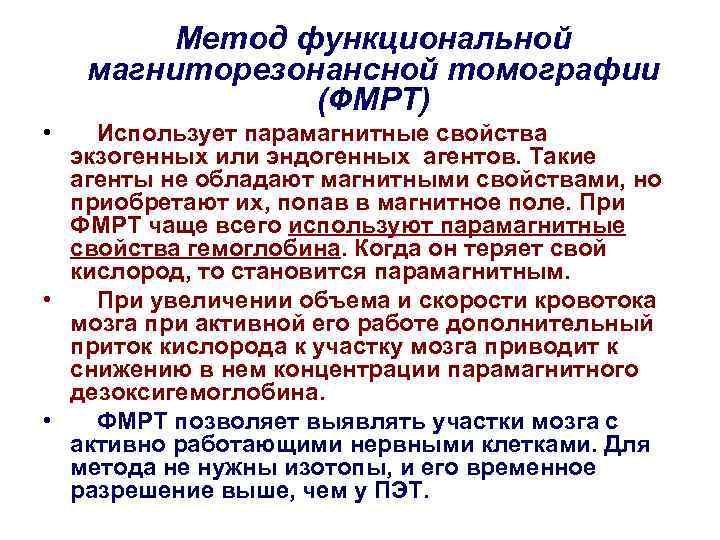 Метод функциональной магниторезонансной томографии (ФМРТ)

• Использует парамагнитные свойства экзогенных или эндогенных агентов. Такие агенты не обладают магнитными свойствами, но приобретают их, попав в магнитное поле. При ФМРТ чаще всего используют парамагнитные свойства гемоглобина. Когда он теряет свой кислород, то становится парамагнитным.

• При увеличении объема и скорости кровотока мозга при активной его работе дополнительный приток кислорода к участку мозга приводит к снижению в нем концентрации парамагнитного дезоксигемоглобина.

• ФМРТ позволяет выявлять участки мозга с активно работающими нервными клетками. Для метода не нужны изотопы, и его временное разрешение выше, чем у ПЭТ.